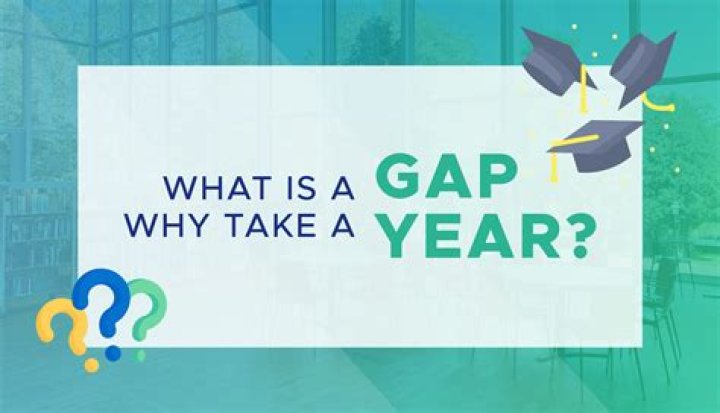 WHAT IS A GAP
WHY TAKE A YEAR?